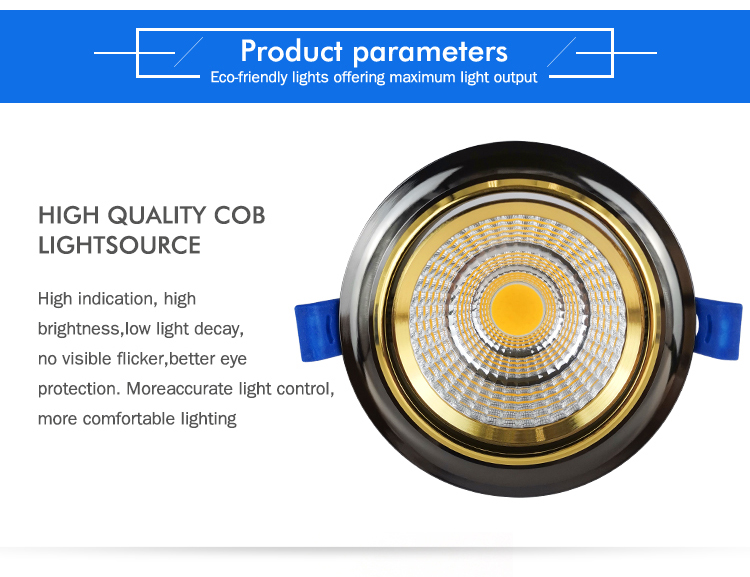 Product parameters
Eco-friendly lights offering maximum light output

HIGH QUALITY COB LIGHTSOURCE

High indication, high brightness,low light decay, no visible flicker,better eye protection. Moreaccurate light control, more comfortable lighting